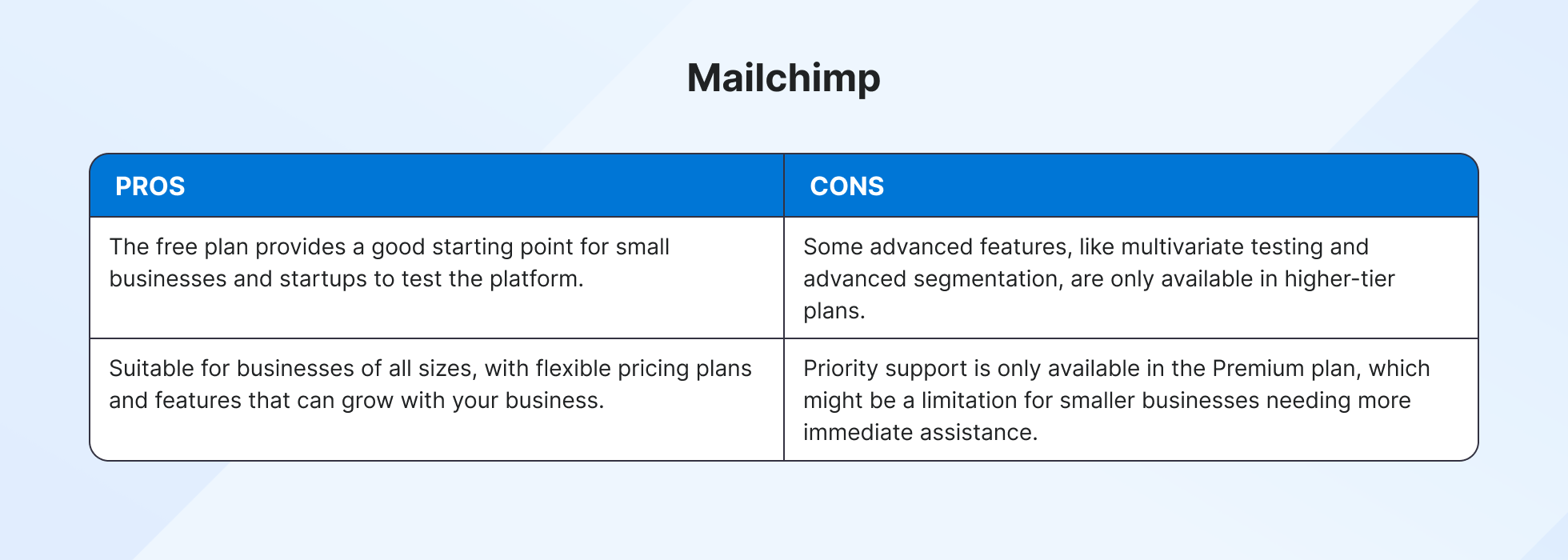 Mailchimp

| PROS | CONS |
|---|---|
| The free plan provides a good starting point for small businesses and startups to test the platform. | Some advanced features, like multivariate testing and advanced segmentation, are only available in higher-tier plans. |
| Suitable for businesses of all sizes, with flexible pricing plans and features that can grow with your business. | Priority support is only available in the Premium plan, which might be a limitation for smaller businesses needing more immediate assistance. |